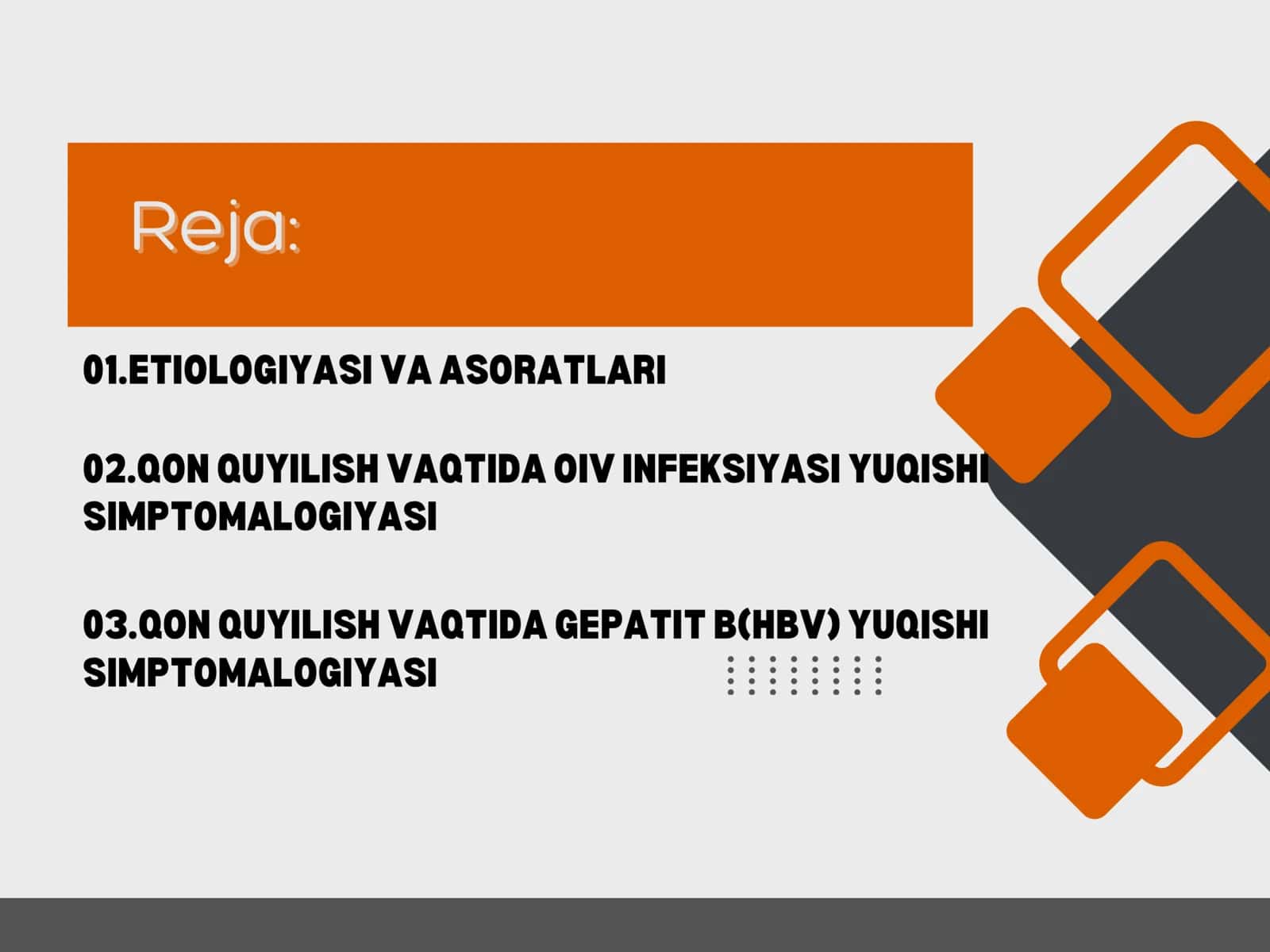 Reja:

01.ETIOLOGIYASI VA ASORATLARI

02.QON QUYILISH VAQTIDA OIV INFEKSIYASI YUQISHI SIMPTOMALOGIYASI

03.QON QUYILISH VAQTIDA GEPATIT B(HBV) YUQISHI SIMPTOMALOGIYASI